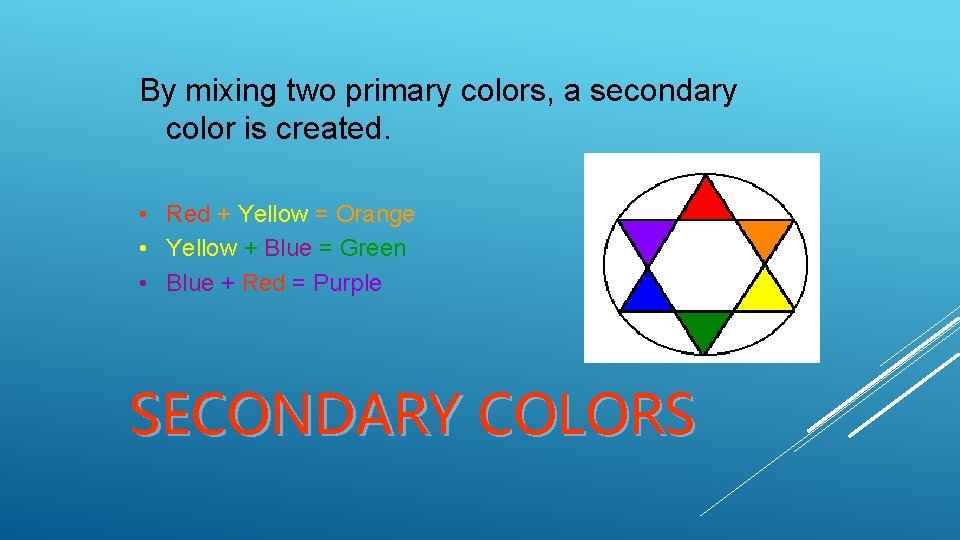 By mixing two primary colors, a secondary color is created.

• Red + Yellow = Orange
• Yellow + Blue = Green
• Blue + Red = Purple

SECONDARY COLORS